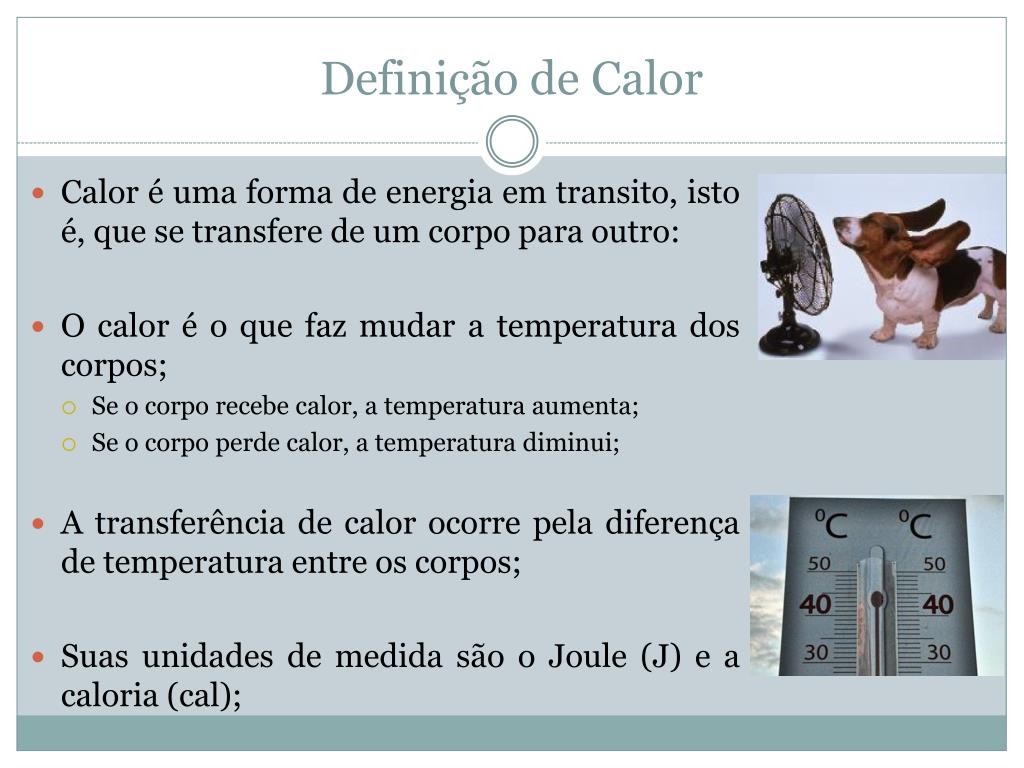 Definição de Calor

Calor é uma forma de energia em transito, isto é, que se transfere de um corpo para outro:

O calor é o que faz mudar a temperatura dos corpos;

Se o corpo recebe calor, a temperatura aumenta;

Se o corpo perde calor, a temperatura diminui;

A transferência de calor ocorre pela diferença de temperatura entre os corpos;

Suas unidades de medida são o Joule (J) e a caloria (cal);

°C °C
50 50
40 40
30 30